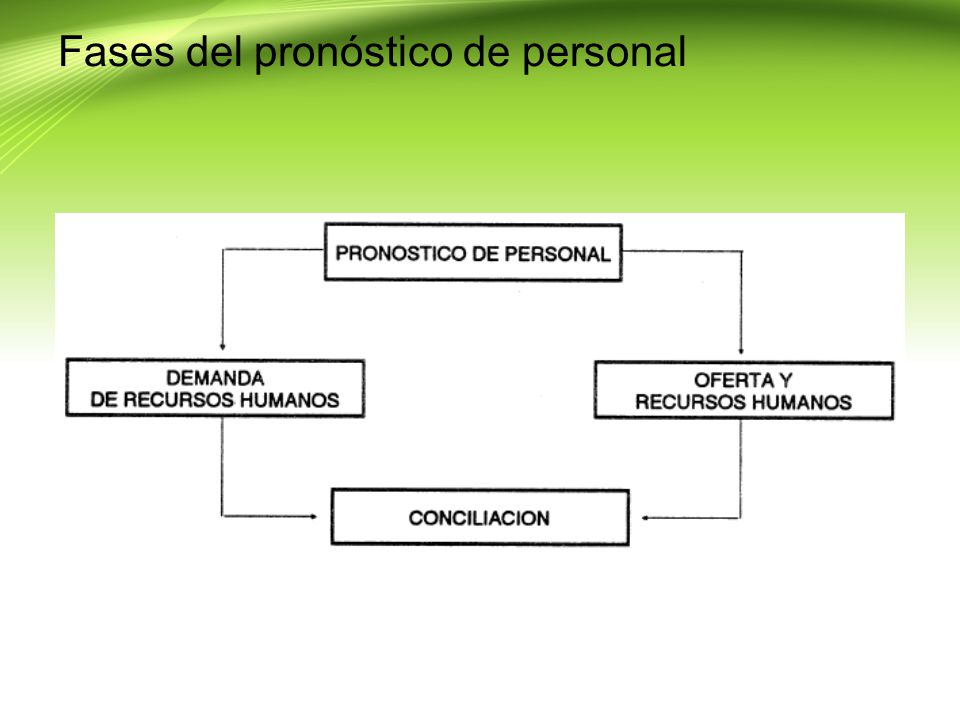 Fases del pronóstico de personal

PRONOSTICO DE PERSONAL

DEMANDA DE RECURSOS HUMANOS

OFERTA Y RECURSOS HUMANOS

CONCILIACION